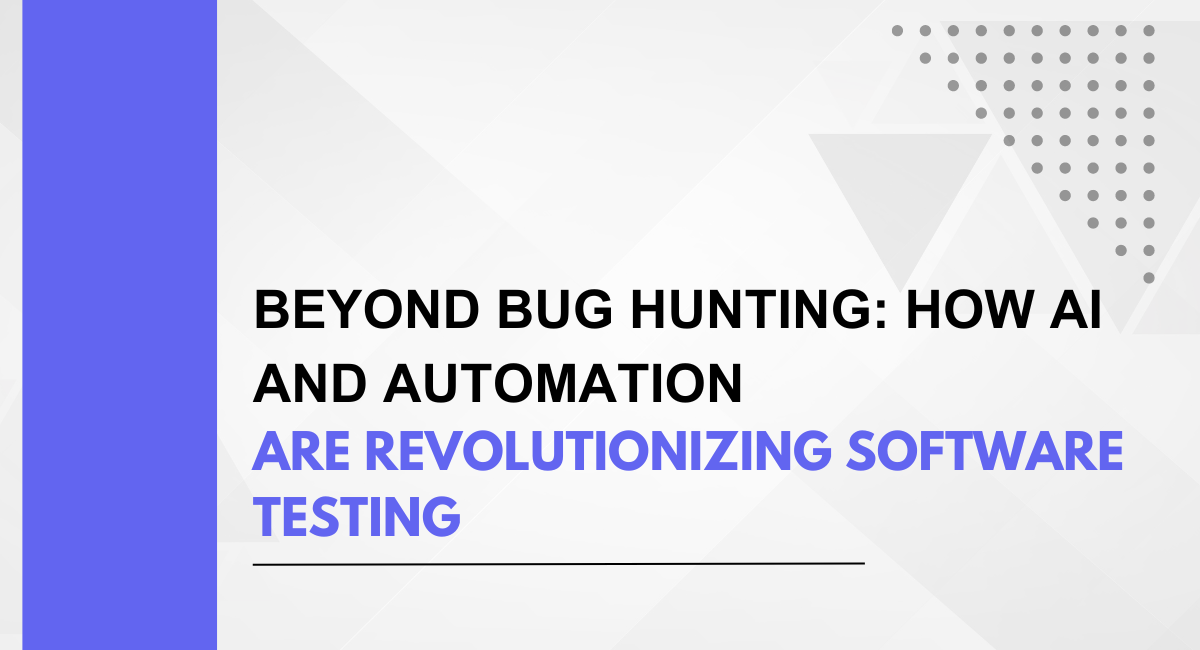 BEYOND BUG HUNTING: HOW AI AND AUTOMATION ARE REVOLUTIONIZING SOFTWARE TESTING